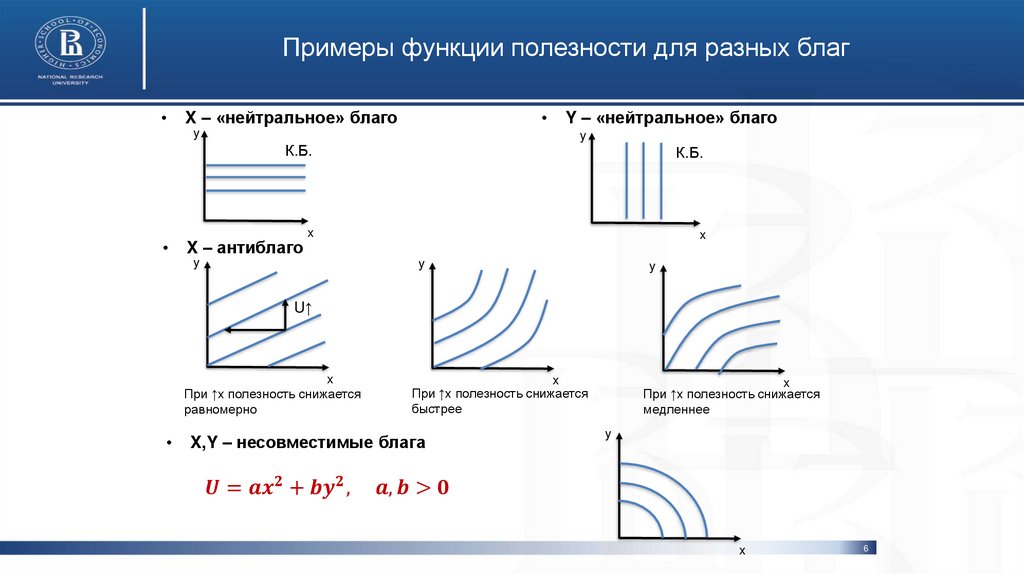 HIGHER SCHOOL OF ECONOMICS
NATIONAL RESEARCH UNIVERSITY

Примеры функции полезности для разных благ

• X – «нейтральное» благо

y

К.Б.

x

• Y – «нейтральное» благо

y

К.Б.

x

• X – антиблаго

y

U↑

x

При ↑x полезность снижается равномерно

y

x

При ↑x полезность снижается быстрее

y

x

При ↑x полезность снижается медленнее

• X,Y – несовместимые блага

$U = ax^2 + by^2, \quad a, b > 0$

y

x

6